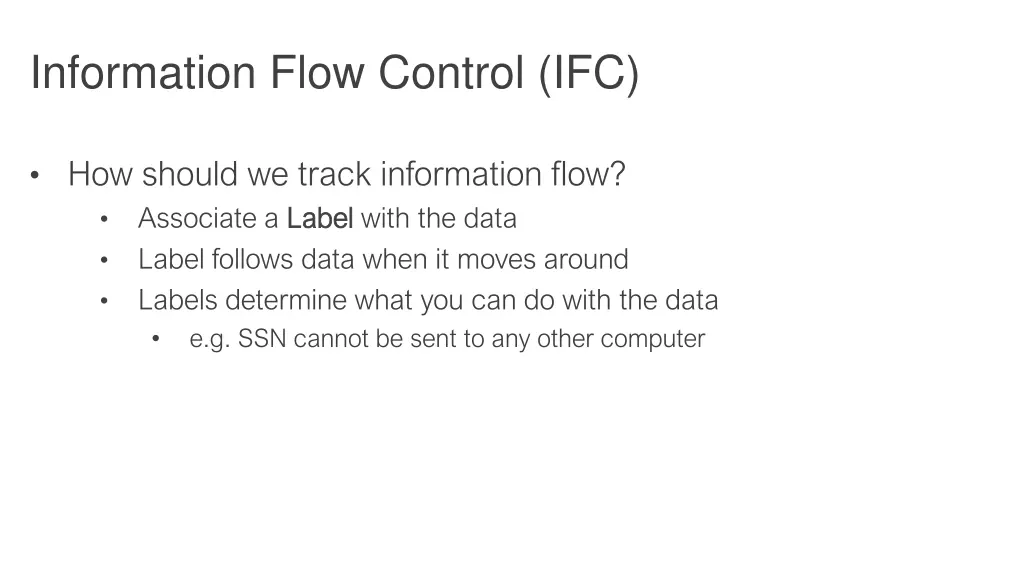 Information Flow Control (IFC)

• How should we track information flow?
  • Associate a Label with the data
  • Label follows data when it moves around
  • Labels determine what you can do with the data
    • e.g. SSN cannot be sent to any other computer